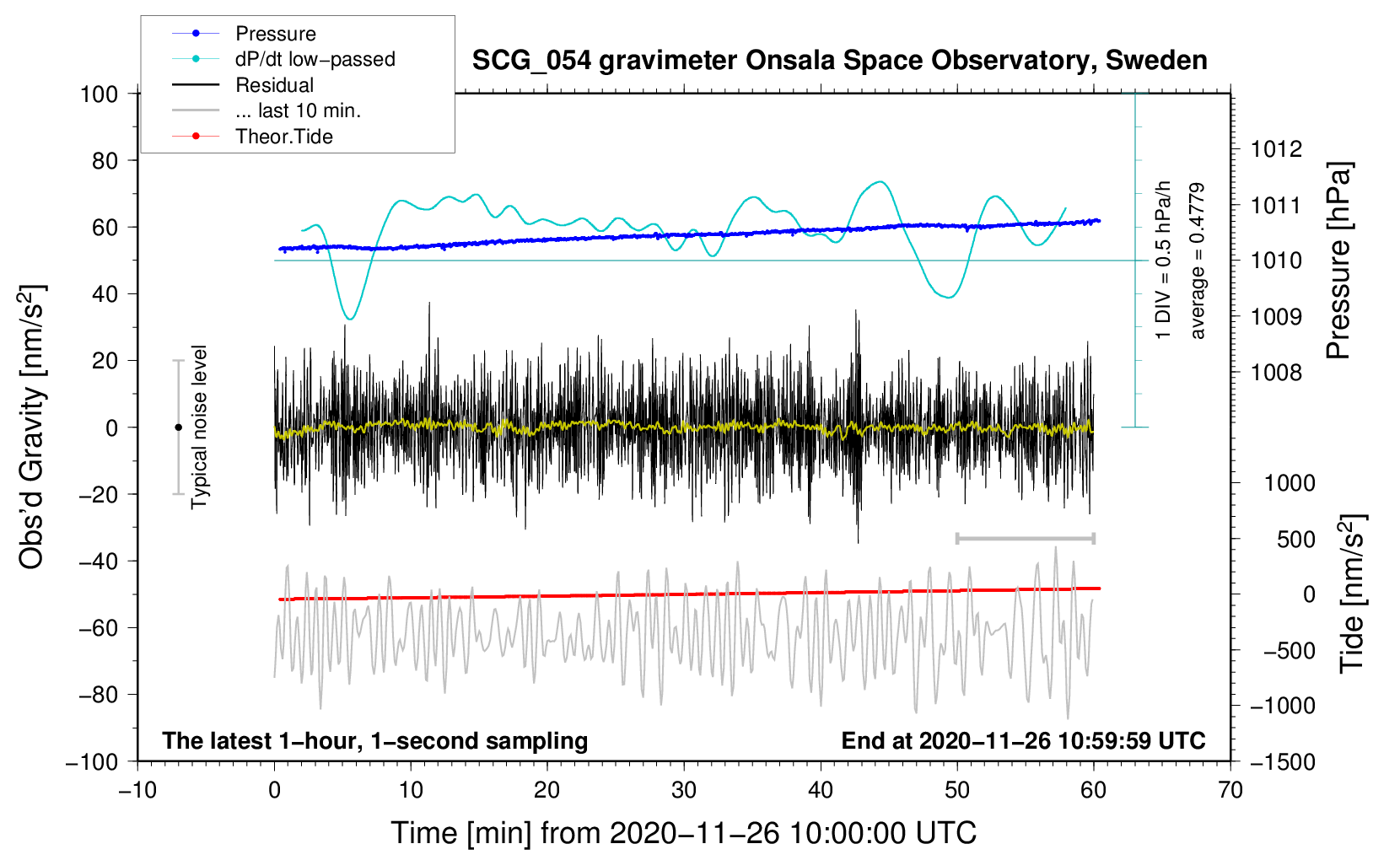 Pressure
dP/dt low−passed
Residual
... last 10 min.
Theor.Tide

SCG_054 gravimeter Onsala Space Observatory, Sweden

100
80
60
40
20
0
−20
−40
−60
−80
−100

Obs'd Gravity [nm/s$^2$]

Typical noise level

1 DIV = 0.5 hPa/h
average = 0.4779

1012
1011
1010
1009
1008

Pressure [hPa]

1000
500
0
−500
−1000
−1500

Tide [nm/s$^2$]

The latest 1−hour, 1−second sampling
End at 2020−11−26 10:59:59 UTC

−10
0
10
20
30
40
50
60
70

Time [min] from 2020−11−26 10:00:00 UTC